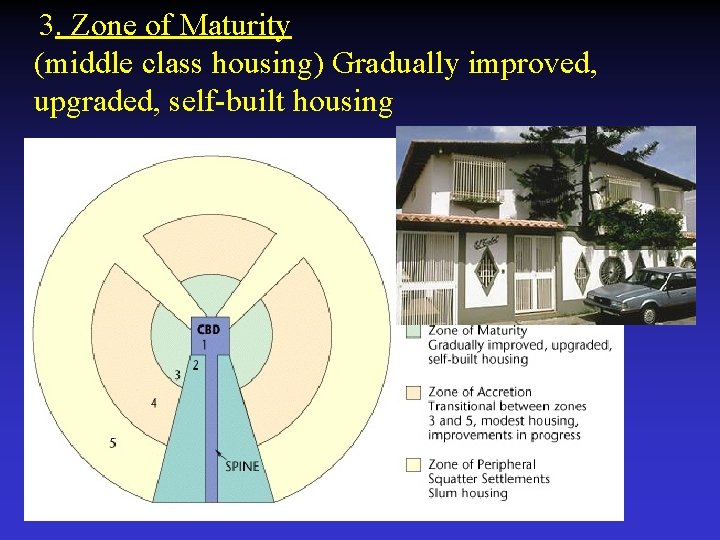 3. Zone of Maturity
(middle class housing) Gradually improved, upgraded, self-built housing

CBD
1
2
3
4
5
SPINE

Zone of Maturity
Gradually improved, upgraded, self-built housing

Zone of Accretion
Transitional between zones 3 and 5, modest housing, improvements in progress

Zone of Peripheral Squatter Settlements
Slum housing